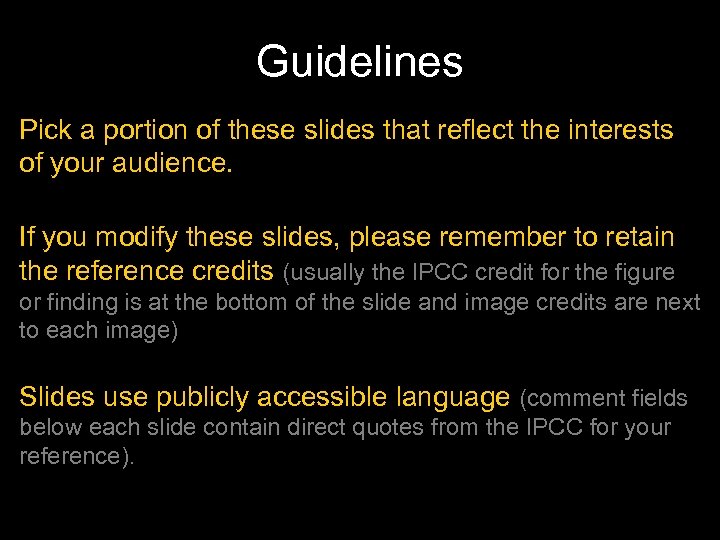 Guidelines

Pick a portion of these slides that reflect the interests of your audience.

If you modify these slides, please remember to retain the reference credits (usually the IPCC credit for the figure or finding is at the bottom of the slide and image credits are next to each image)

Slides use publicly accessible language (comment fields below each slide contain direct quotes from the IPCC for your reference).